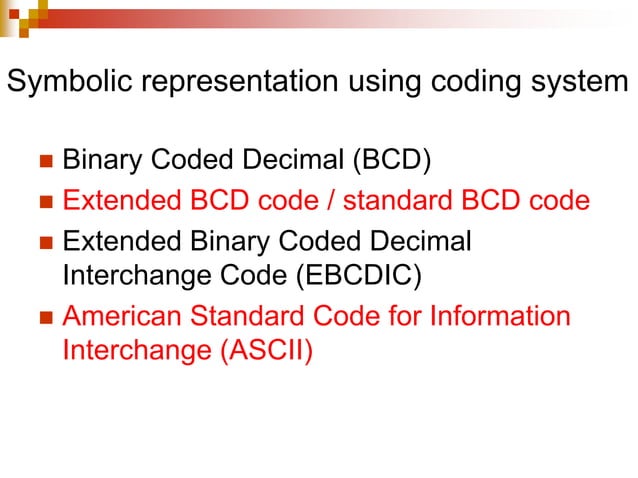 Symbolic representation using coding system

- Binary Coded Decimal (BCD)
- Extended BCD code / standard BCD code
- Extended Binary Coded Decimal Interchange Code (EBCDIC)
- American Standard Code for Information Interchange (ASCII)